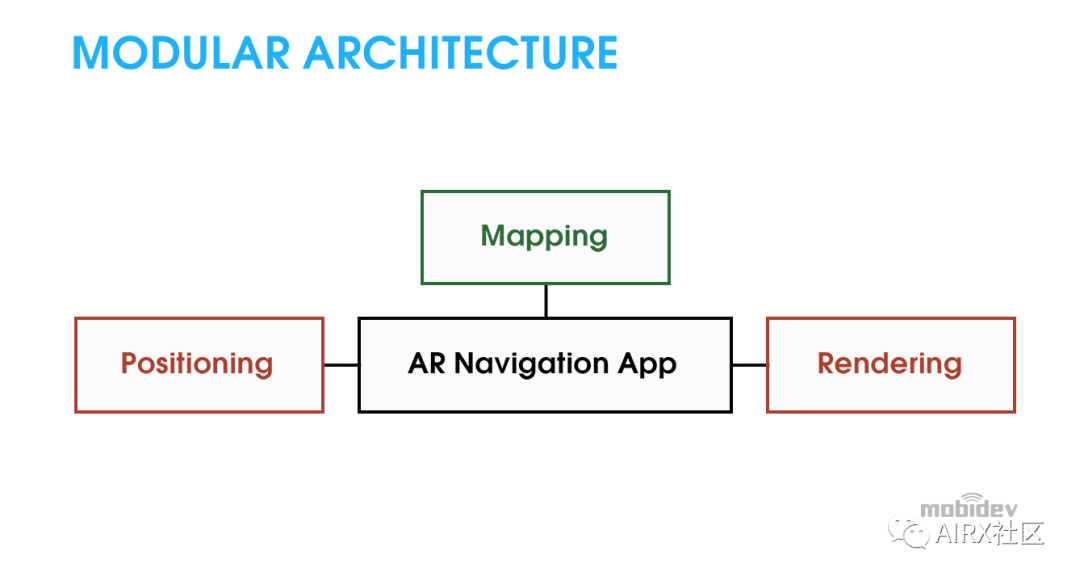 MODULAR ARCHITECTURE

Mapping

Positioning

AR Navigation App

Rendering

mobidev

AIRX社区